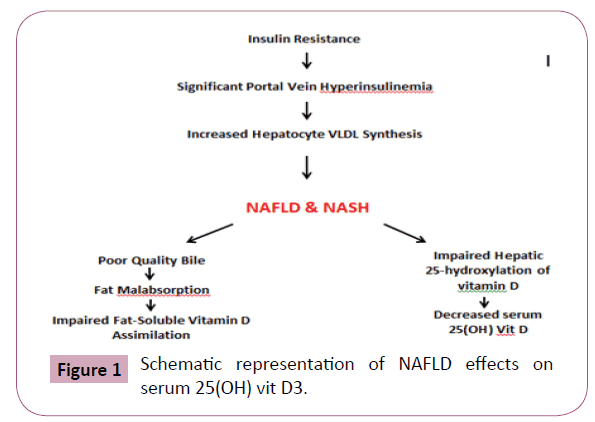 Insulin Resistance

Significant Portal Vein Hyperinsulinemia

Increased Hepatocyte VLDL Synthesis

NAFLD & NASH

Poor Quality Bile

Fat Malabsorption

Impaired Fat-Soluble Vitamin D Assimilation

Impaired Hepatic 25-hydroxylation of vitamin D

Decreased serum 25(OH) Vit D

Figure 1 Schematic representation of NAFLD effects on serum 25(OH) vit D3.